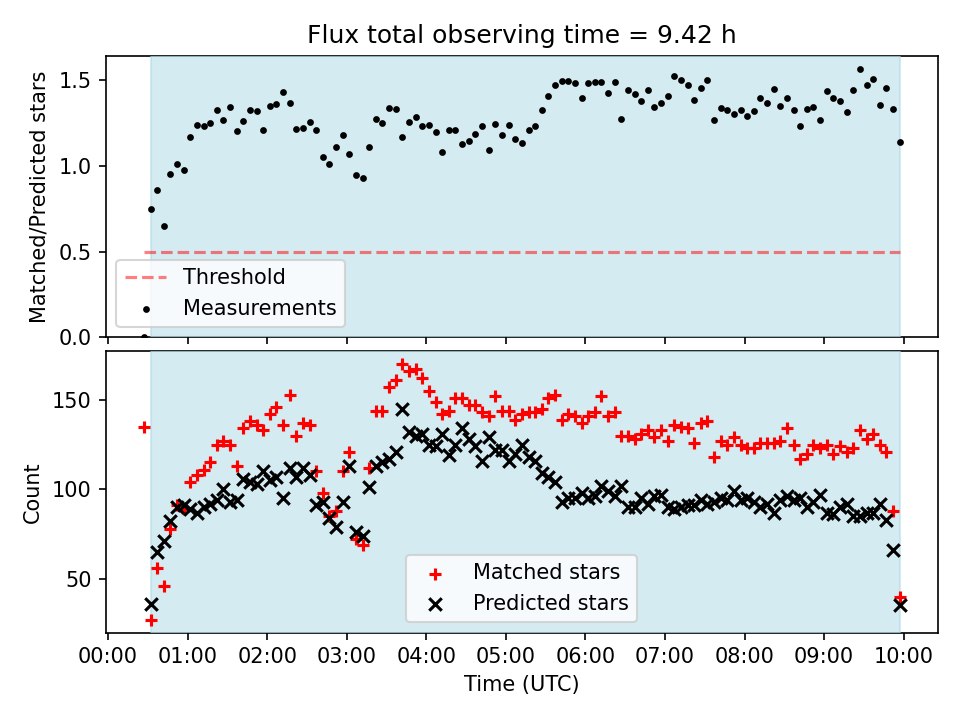 Flux total observing time = 9.42 h

Matched/Predicted stars

1.5
1.0
0.5
0.0

Threshold
Measurements

Count

150
100
50

Matched stars
Predicted stars

00:00 01:00 02:00 03:00 04:00 05:00 06:00 07:00 08:00 09:00 10:00

Time (UTC)